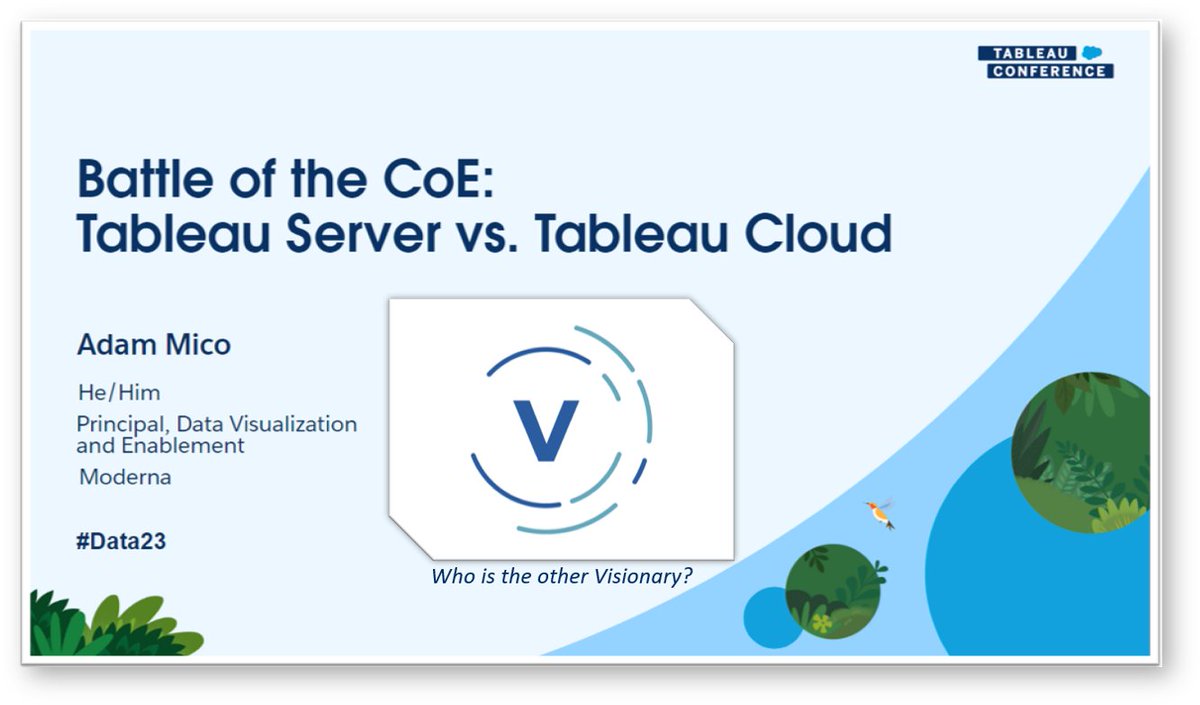 TABLEAU CONFERENCE

Battle of the CoE:
Tableau Server vs. Tableau Cloud

Adam Mico

He/Him

Principal, Data Visualization and Enablement

Moderna

#Data23

V

Who is the other Visionary?